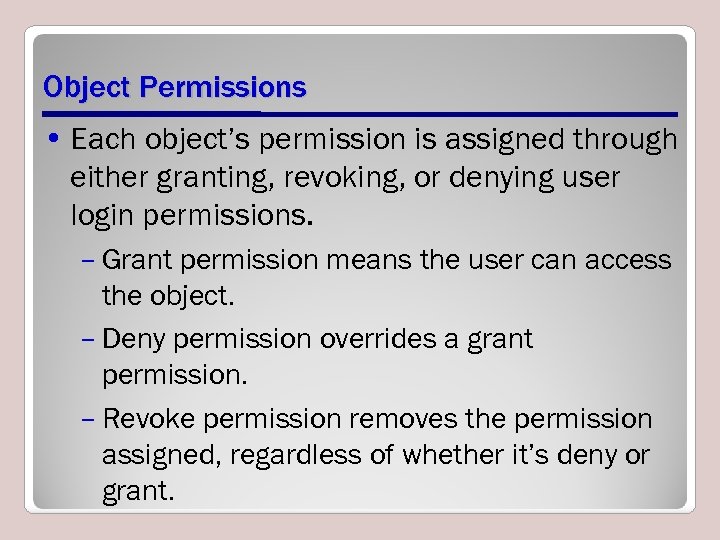 Object Permissions

• Each object’s permission is assigned through either granting, revoking, or denying user login permissions.

– Grant permission means the user can access the object.

– Deny permission overrides a grant permission.

– Revoke permission removes the permission assigned, regardless of whether it’s deny or grant.